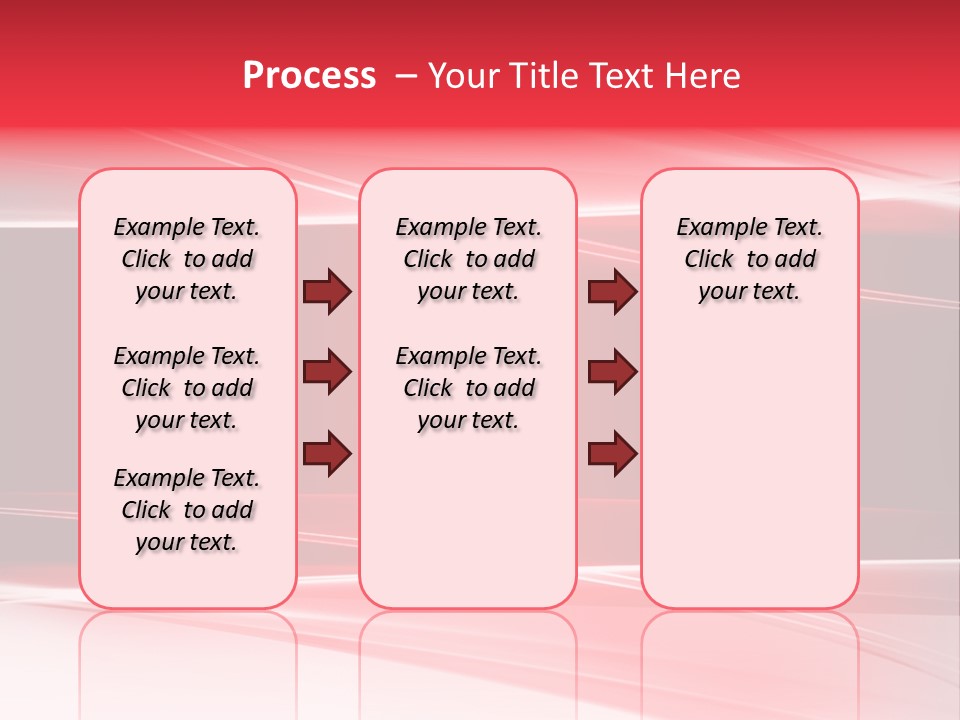 Process – Your Title Text Here

Example Text. Click to add your text.

Example Text. Click to add your text.

Example Text. Click to add your text.

Example Text. Click to add your text.

Example Text. Click to add your text.

Example Text. Click to add your text.